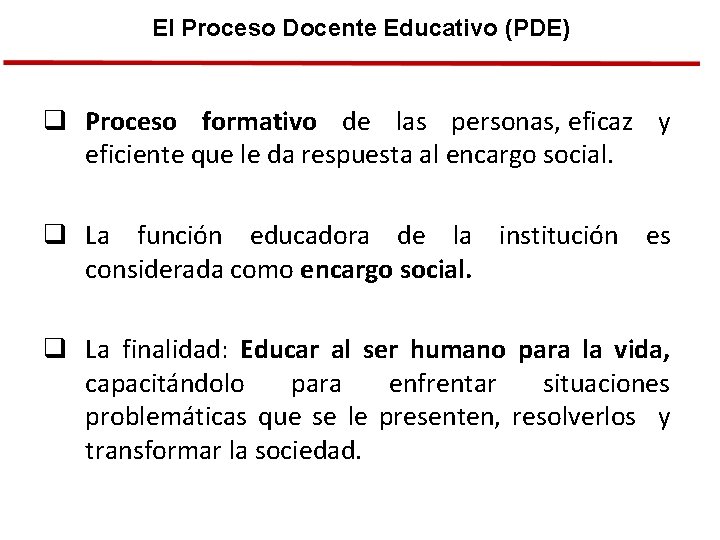 El Proceso Docente Educativo (PDE)

❑ Proceso formativo de las personas, eficaz y eficiente que le da respuesta al encargo social.

❑ La función educadora de la institución es considerada como encargo social.

❑ La finalidad: Educar al ser humano para la vida, capacitándolo para enfrentar situaciones problemáticas que se le presenten, resolverlos y transformar la sociedad.